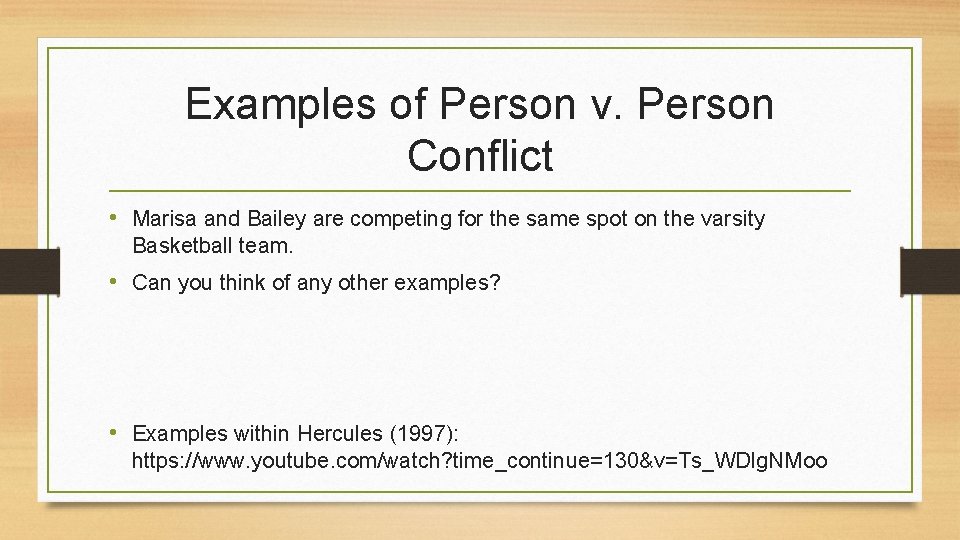 Examples of Person v. Person Conflict

• Marisa and Bailey are competing for the same spot on the varsity Basketball team.

• Can you think of any other examples?

• Examples within Hercules (1997): https://www.youtube.com/watch?time_continue=130&v=Ts_WDlgNMoo